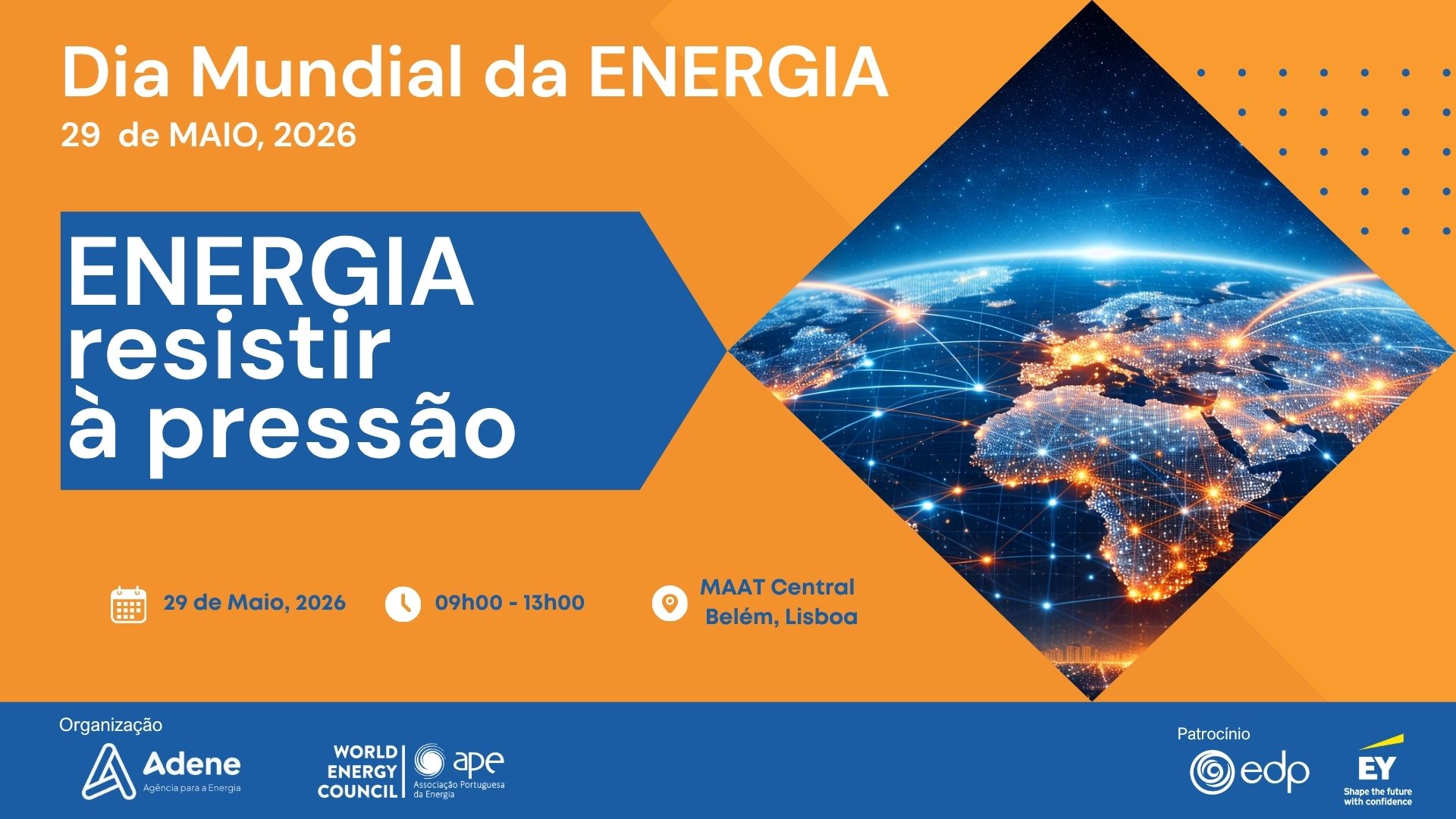 Dia Mundial da ENERGIA

29 de MAIO, 2026

ENERGIA
resistir
à pressão

29 de Maio, 2026

09h00 - 13h00

MAAT Central
Belém, Lisboa

Organização

Adene
Agência para a Energia

WORLD ENERGY COUNCIL

ape
Associação Portuguesa da Energia

Patrocínio

edp

EY
Shape the future with confidence